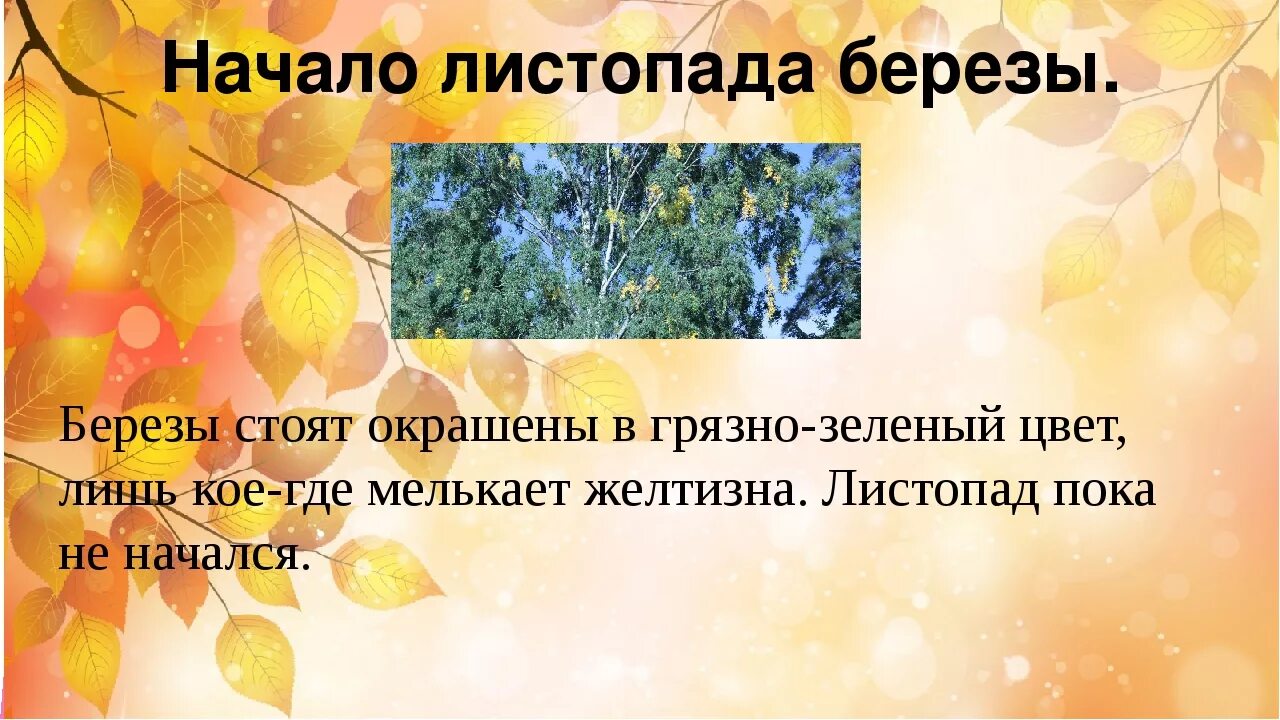 Начало листопада березы.

Березы стоят окрашены в грязно-зеленый цвет, лишь кое-где мелькает желтизна. Листопад пока не начался.